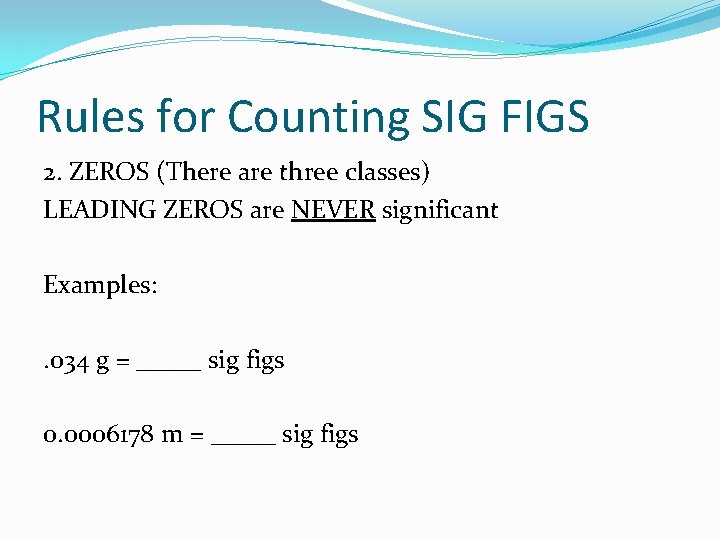 Rules for Counting SIG FIGS

2. ZEROS (There are three classes)
LEADING ZEROS are NEVER significant

Examples:

.034 g = _____ sig figs

0.0006178 m = _____ sig figs